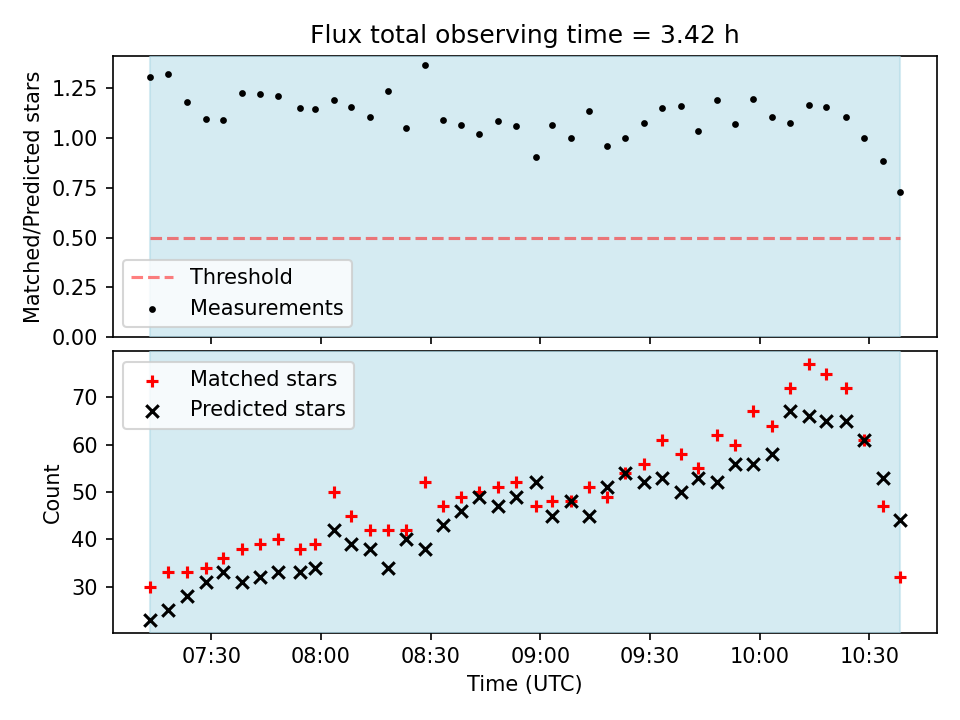 Flux total observing time = 3.42 h

Matched/Predicted stars

1.25
1.00
0.75
0.50
0.25
0.00

Threshold
Measurements

Matched stars
Predicted stars

Count

70
60
50
40
30

07:30
08:00
08:30
09:00
09:30
10:00
10:30

Time (UTC)